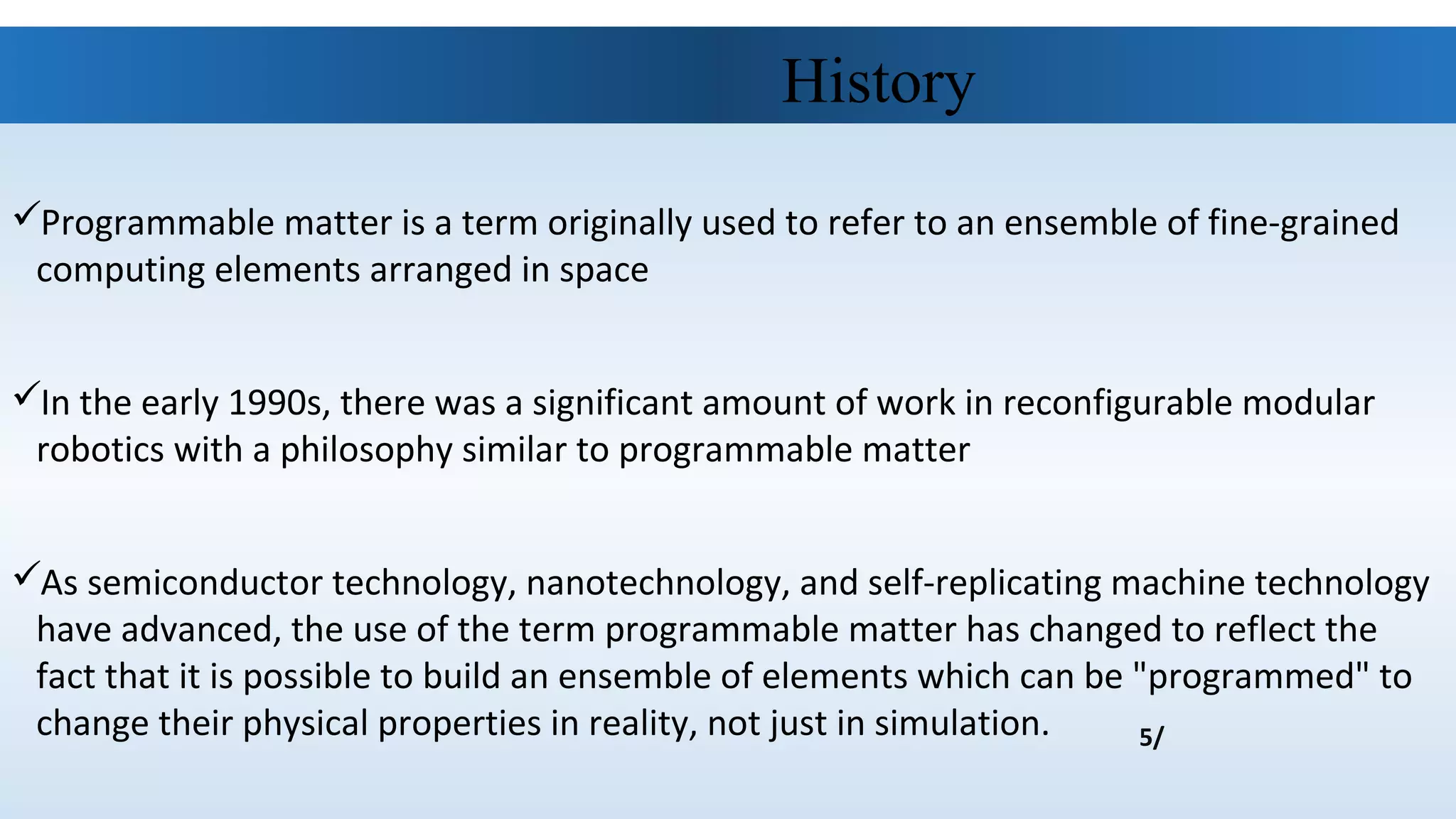 History

✓Programmable matter is a term originally used to refer to an ensemble of fine-grained computing elements arranged in space

✓In the early 1990s, there was a significant amount of work in reconfigurable modular robotics with a philosophy similar to programmable matter

✓As semiconductor technology, nanotechnology, and self-replicating machine technology have advanced, the use of the term programmable matter has changed to reflect the fact that it is possible to build an ensemble of elements which can be "programmed" to change their physical properties in reality, not just in simulation.

5/